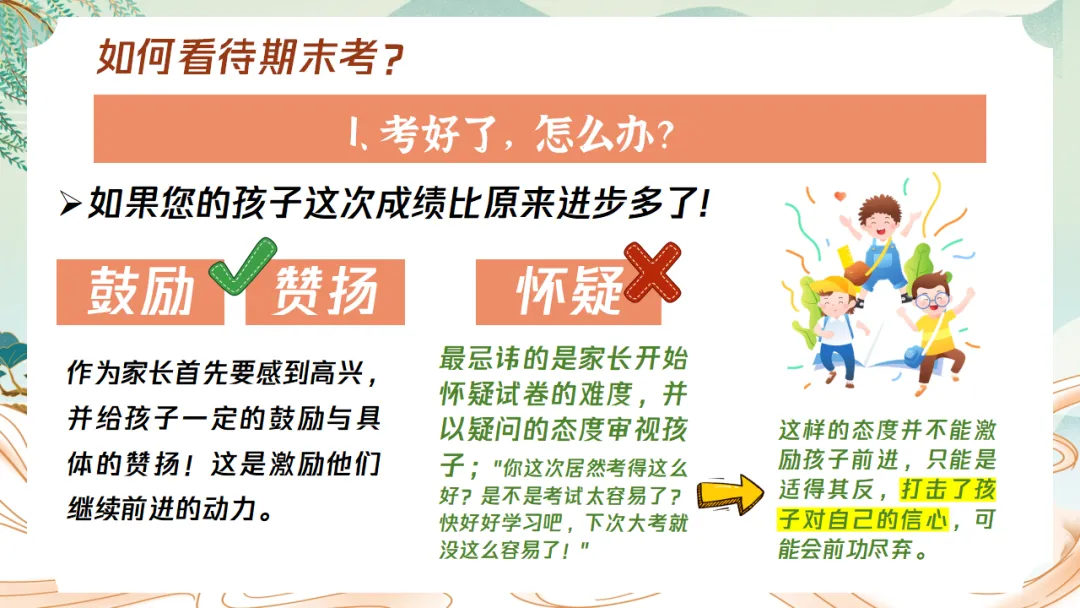 如何看待期末考？

1、考好了，怎么办？

➢如果您的孩子这次成绩比原来进步多了！

鼓励 赞扬

怀疑

作为家长首先要感到高兴，并给孩子一定的鼓励与具体的赞扬！这是激励他们继续前进的动力。

最忌讳的是家长开始怀疑试卷的难度，并以疑问的态度审视孩子；"你这次居然考得这么好？是不是考试太容易了？快好好学习吧，下次大考就没这么容易了！"

这样的态度并不能激励孩子前进，只能是适得其反，打击了孩子对自己的信心，可能会前功尽弃。